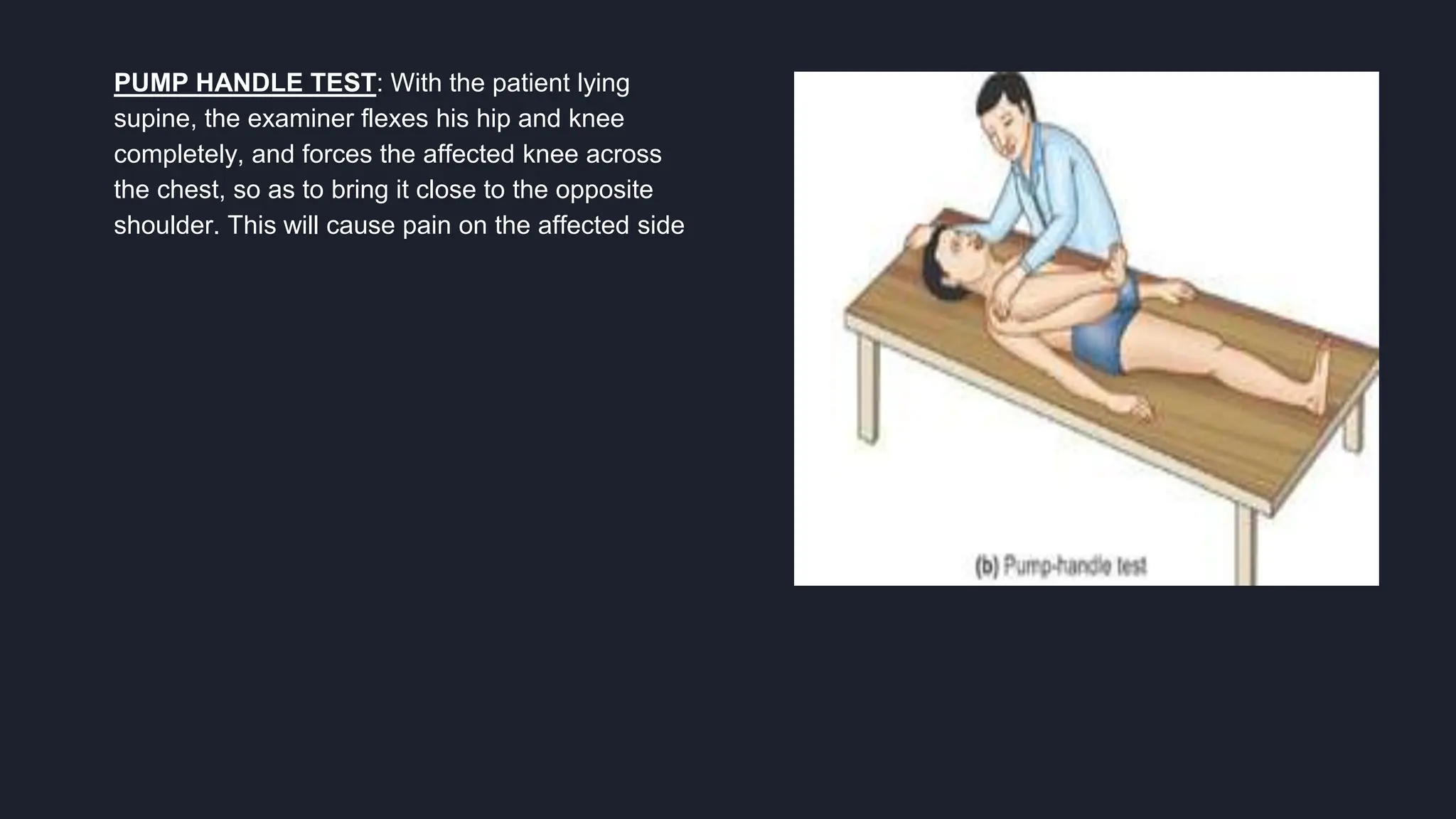 PUMP HANDLE TEST: With the patient lying supine, the examiner flexes his hip and knee completely, and forces the affected knee across the chest, so as to bring it close to the opposite shoulder. This will cause pain on the affected side

(b) Pump-handle test